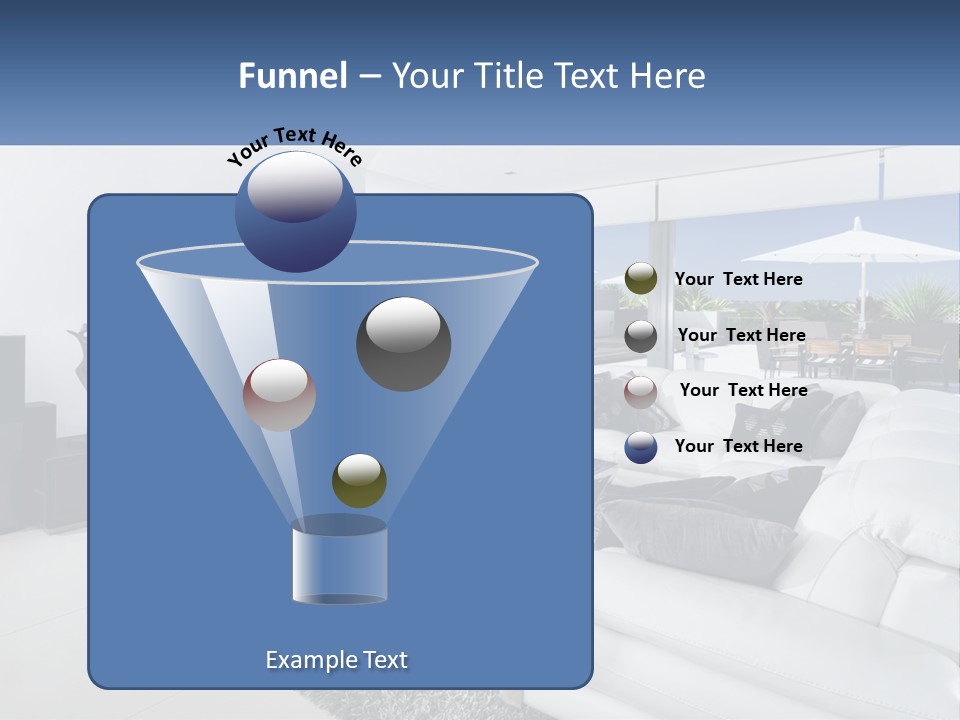 Funnel – Your Title Text Here

Your Text Here

Your Text Here

Your Text Here

Your Text Here

Your Text Here

Example Text